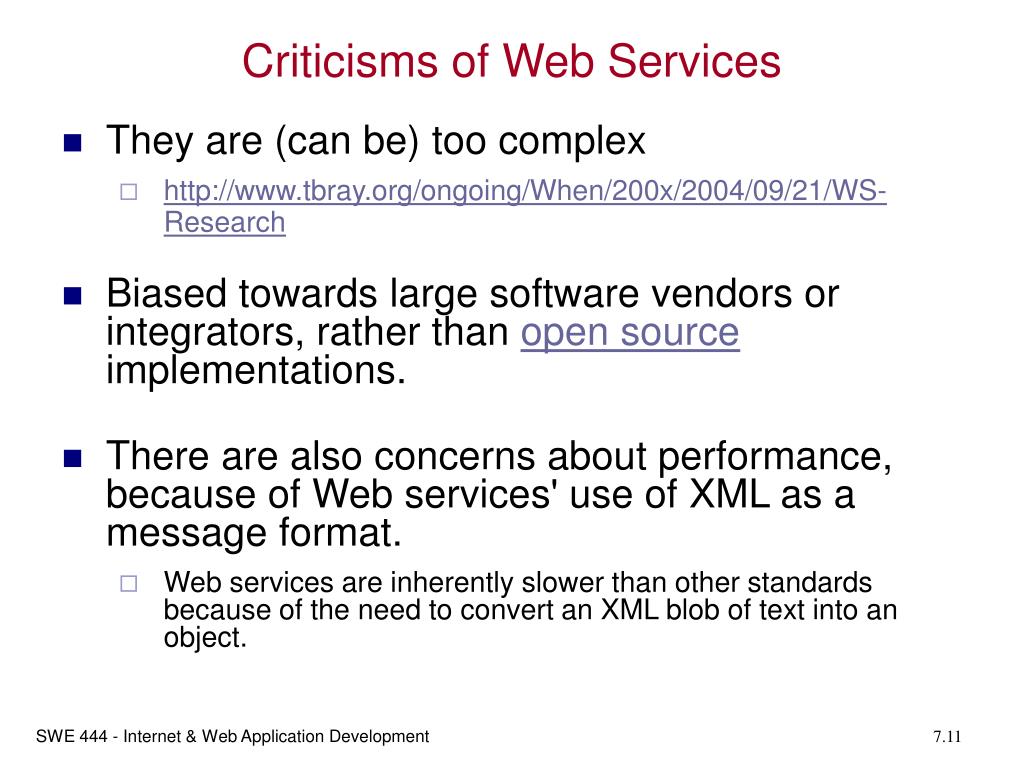 Criticisms of Web Services

They are (can be) too complex

http://www.tbray.org/ongoing/When/200x/2004/09/21/WS-Research

Biased towards large software vendors or integrators, rather than open source implementations.

There are also concerns about performance, because of Web services' use of XML as a message format.

Web services are inherently slower than other standards because of the need to convert an XML blob of text into an object.

SWE 444 - Internet & Web Application Development

7.11